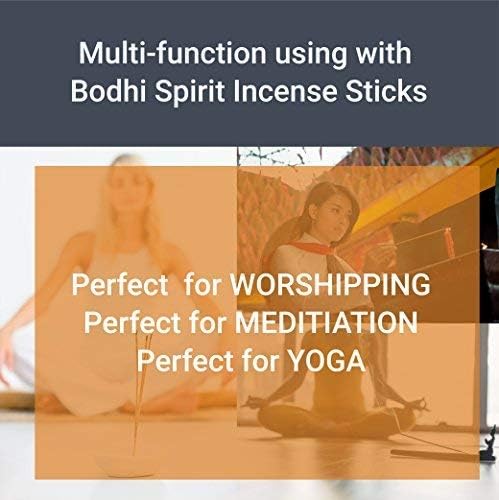 Multi-function using with Bodhi Spirit Incense Sticks

Perfect for WORSHIPPING
Perfect for MEDITIATION
Perfect for YOGA